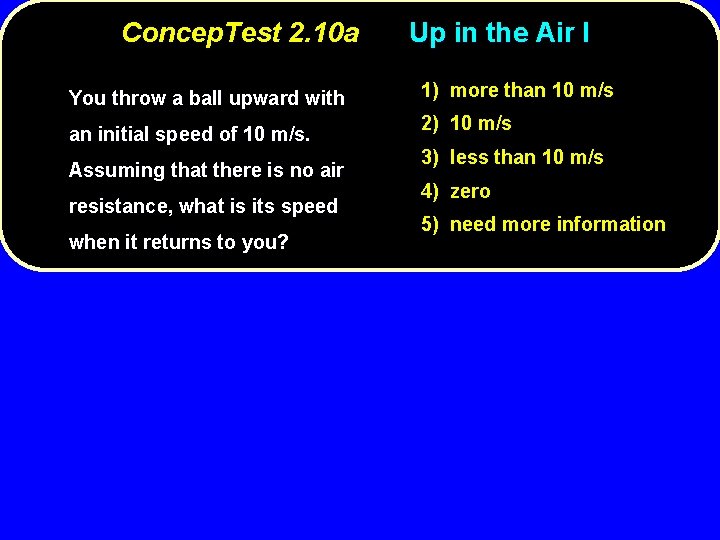 ConcepTest 2.10a Up in the Air I

You throw a ball upward with an initial speed of 10 m/s. Assuming that there is no air resistance, what is its speed when it returns to you?

1) more than 10 m/s
2) 10 m/s
3) less than 10 m/s
4) zero
5) need more information